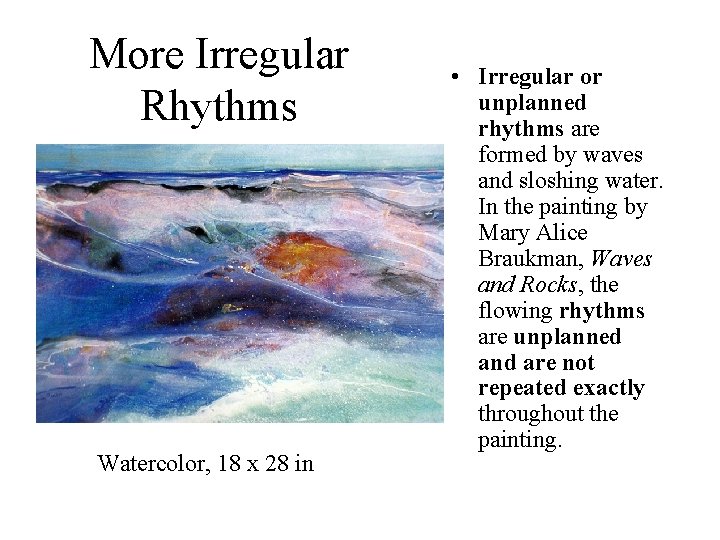 More Irregular Rhythms

Watercolor, 18 x 28 in

• Irregular or unplanned rhythms are formed by waves and sloshing water. In the painting by Mary Alice Braukman, Waves and Rocks, the flowing rhythms are unplanned and are not repeated exactly throughout the painting.